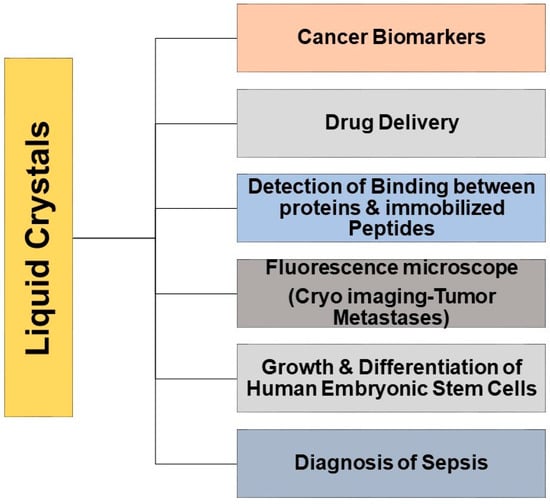 Liquid Crystals

Cancer Biomarkers

Drug Delivery

Detection of Binding between proteins & immobilized Peptides

Fluorescence microscope
(Cryo imaging-Tumor Metastases)

Growth & Differentiation of Human Embryonic Stem Cells

Diagnosis of Sepsis